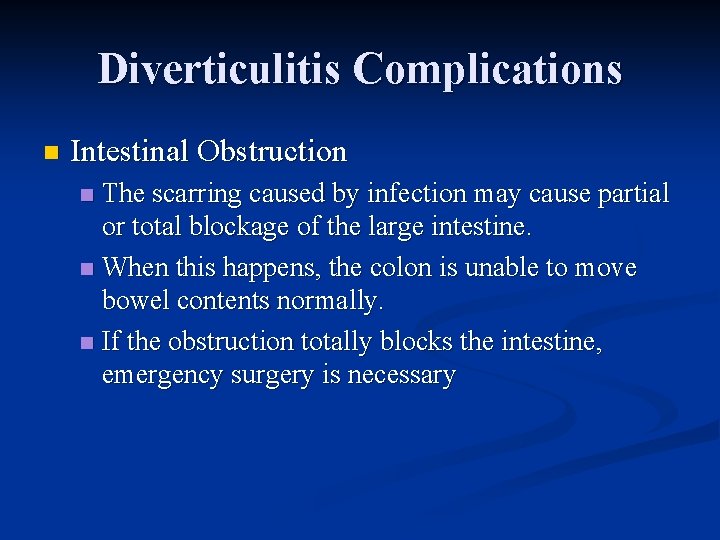 Diverticulitis Complications

Intestinal Obstruction

The scarring caused by infection may cause partial or total blockage of the large intestine.

When this happens, the colon is unable to move bowel contents normally.

If the obstruction totally blocks the intestine, emergency surgery is necessary